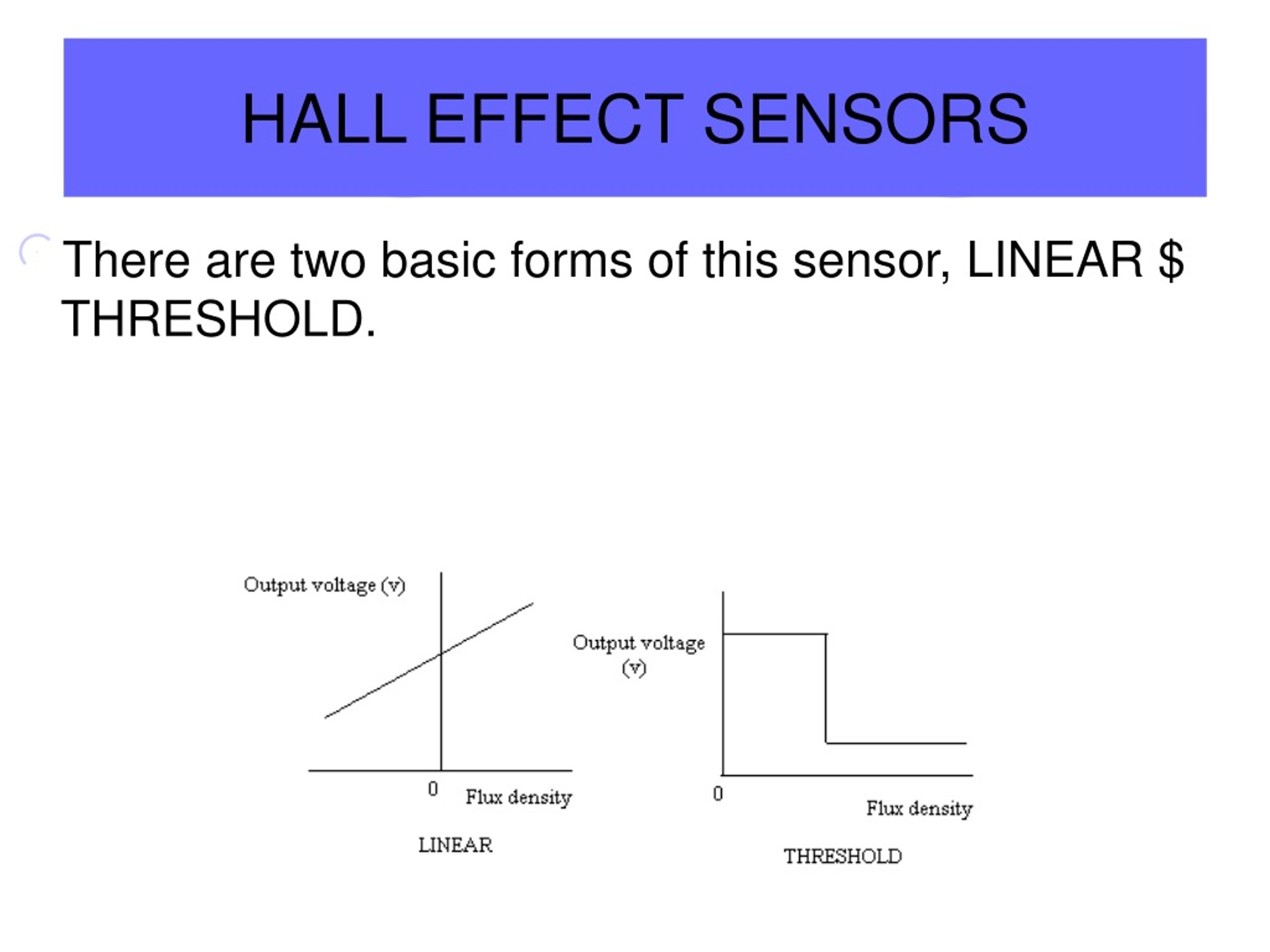 HALL EFFECT SENSORS

There are two basic forms of this sensor, LINEAR \$ THRESHOLD.

Output voltage (v)

0

Flux density

LINEAR

Output voltage (v)

0

Flux density

THRESHOLD